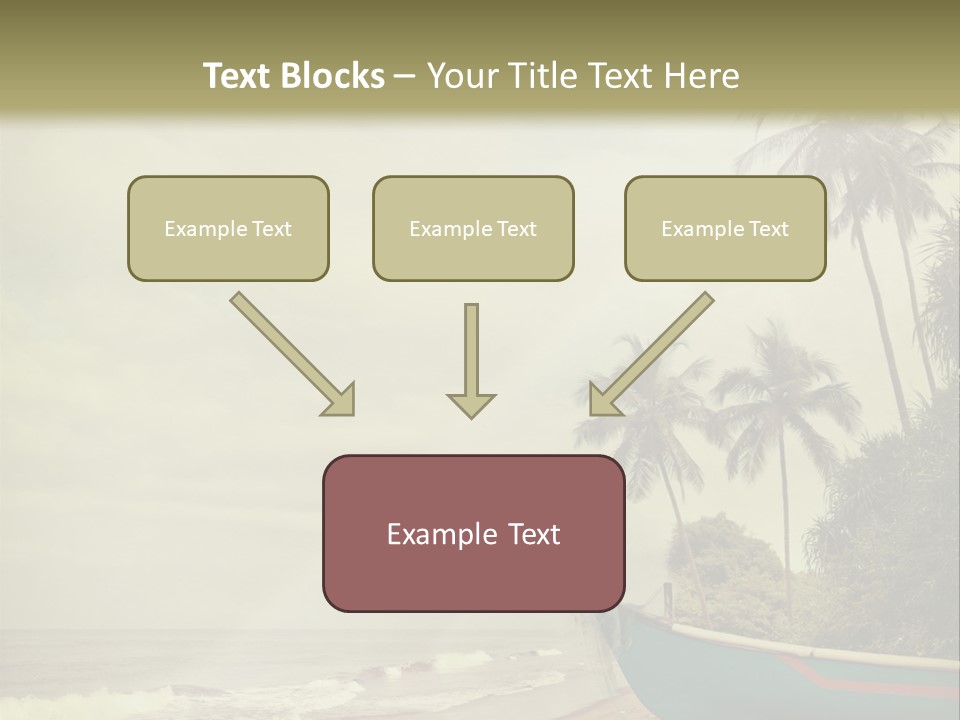 Text Blocks – Your Title Text Here

Example Text

Example Text

Example Text

Example Text